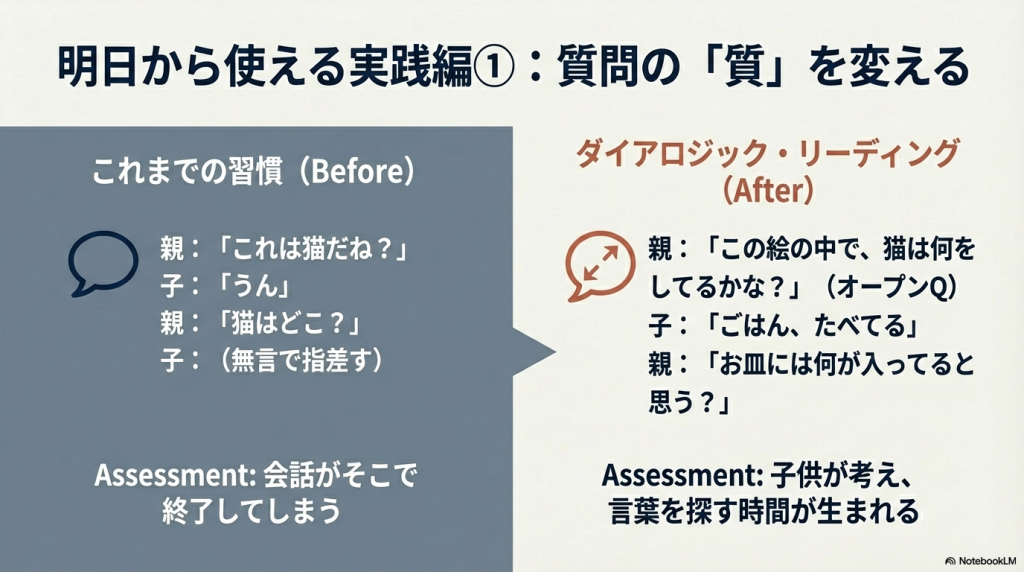 明日から使える実践編①：質問の「質」を変える

これまでの習慣（Before）

親：「これは猫だね？」
子：「うん」
親：「猫はどこ？」
子：（無言で指差す）

Assessment: 会話がそこで終了してしまう

ダイアロジック・リーディング（After）

親：「この絵の中で、猫は何をしてるかな？」（オープンQ）
子：「ごはん、たべてる」
親：「お皿には何が入ってると思う？」

Assessment: 子供が考え、言葉を探す時間が生まれる

NotebookLM